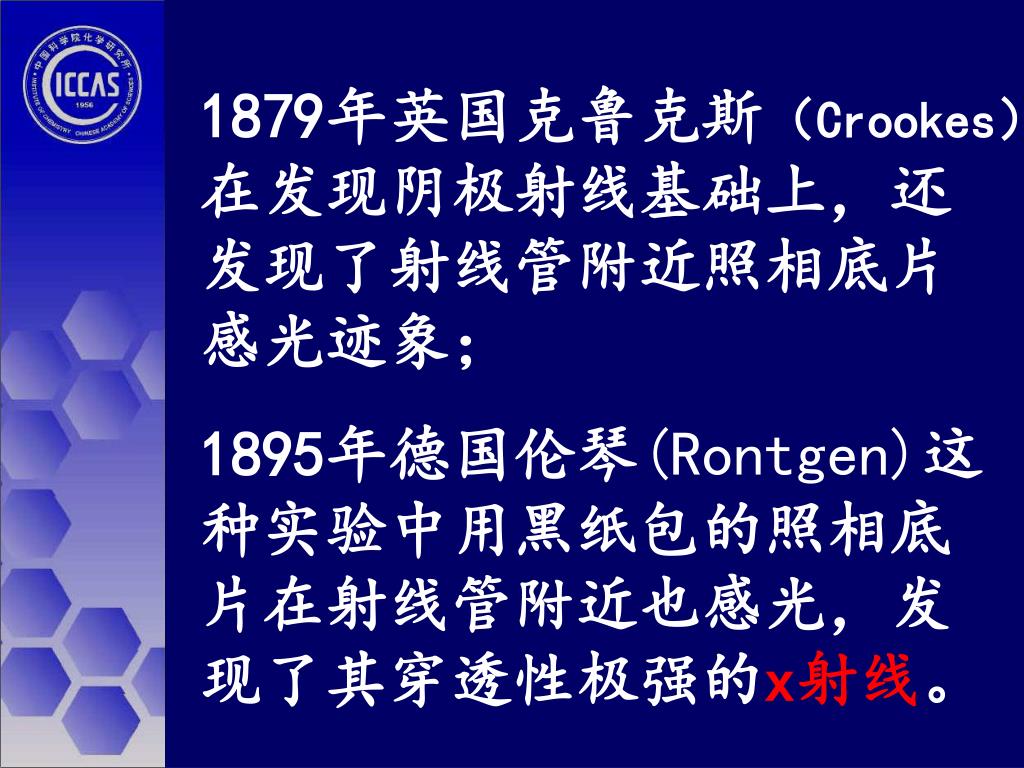 中国科学院化学研究所
ICCAS
1956
INSTITUTE OF CHEMISTRY CHINESE ACADEMY OF SCIENCES

1879年英国克鲁克斯（Crookes）在发现阴极射线基础上，还发现了射线管附近照相底片感光迹象；

1895年德国伦琴(Rontgen)这种实验中用黑纸包的照相底片在射线管附近也感光，发现了其穿透性极强的x射线。